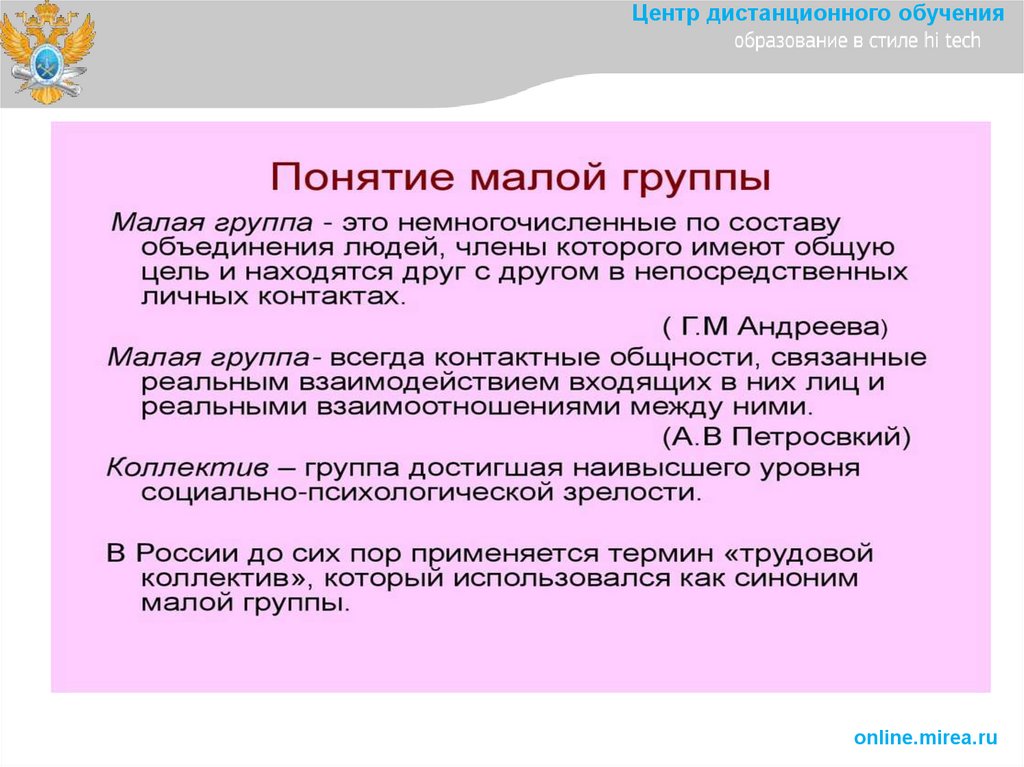 Центр дистанционного обучения
образование в стиле hi tech

Понятие малой группы

Малая группа - это немногочисленные по составу объединения людей, члены которого имеют общую цель и находятся друг с другом в непосредственных личных контактах.

( Г.М Андреева)

Малая группа- всегда контактные общности, связанные реальным взаимодействием входящих в них лиц и реальными взаимоотношениями между ними.

(А.В Петросвкий)

Коллектив – группа достигшая наивысшего уровня социально-психологической зрелости.

В России до сих пор применяется термин «трудовой коллектив», который использовался как синоним малой группы.

online.mirea.ru